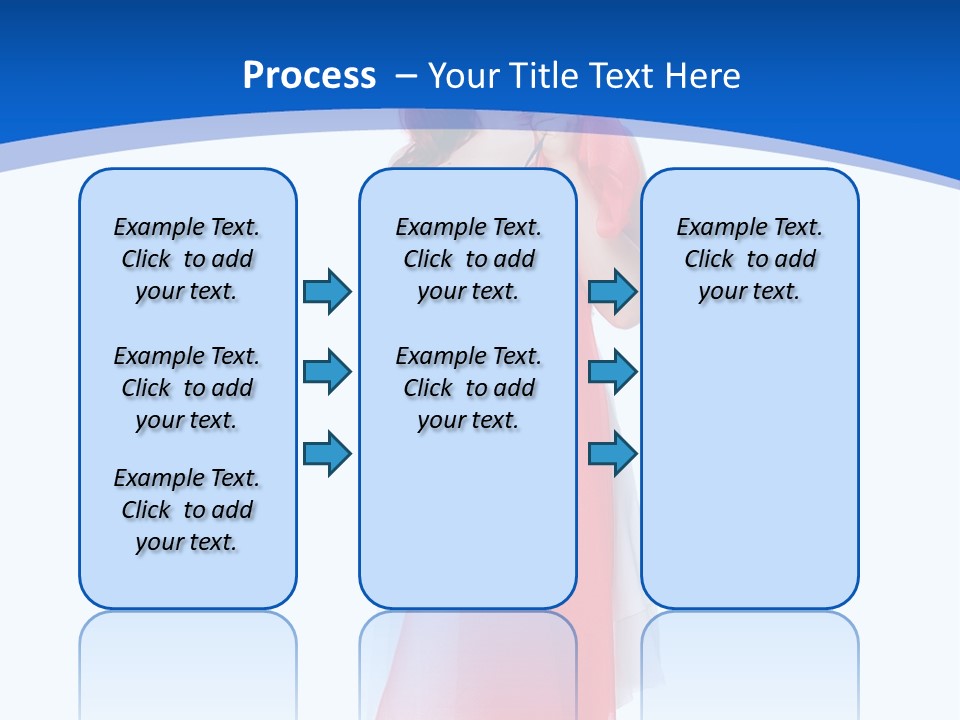 Process – Your Title Text Here

Example Text. Click to add your text.

Example Text. Click to add your text.

Example Text. Click to add your text.

Example Text. Click to add your text.

Example Text. Click to add your text.

Example Text. Click to add your text.